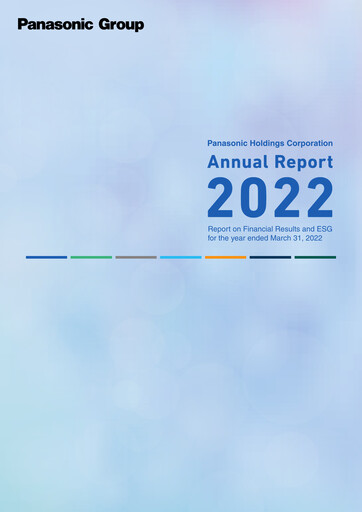 Panasonic Group

Panasonic Holdings Corporation

Annual Report

2022

Report on Financial Results and ESG for the year ended March 31, 2022